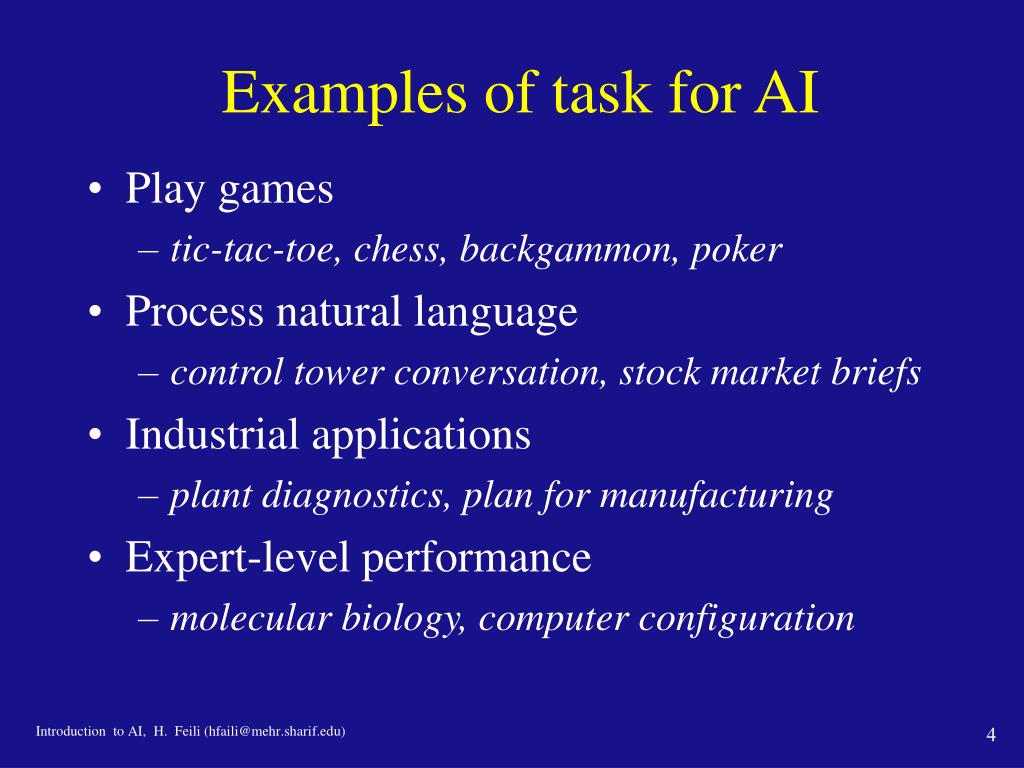 Examples of task for AI

• Play games
– tic-tac-toe, chess, backgammon, poker
• Process natural language
– control tower conversation, stock market briefs
• Industrial applications
– plant diagnostics, plan for manufacturing
• Expert-level performance
– molecular biology, computer configuration

Introduction to AI, H. Feili (hfaili@mehr.sharif.edu)

4